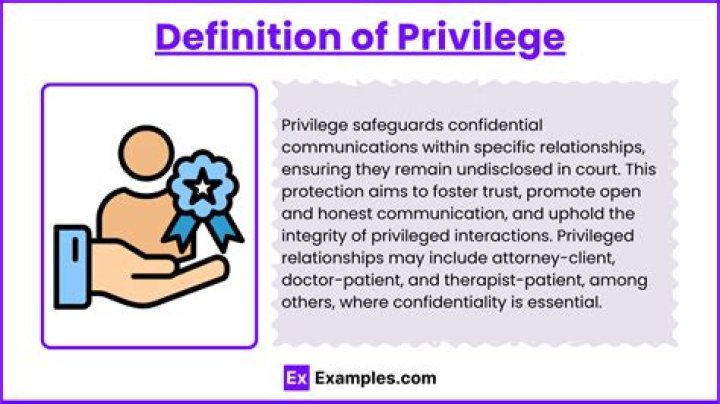 Definition of Privilege

Privilege safeguards confidential communications within specific relationships, ensuring they remain undisclosed in court. This protection aims to foster trust, promote open and honest communication, and uphold the integrity of privileged interactions. Privileged relationships may include attorney-client, doctor-patient, and therapist-patient, among others, where confidentiality is essential.

Ex Examples.com